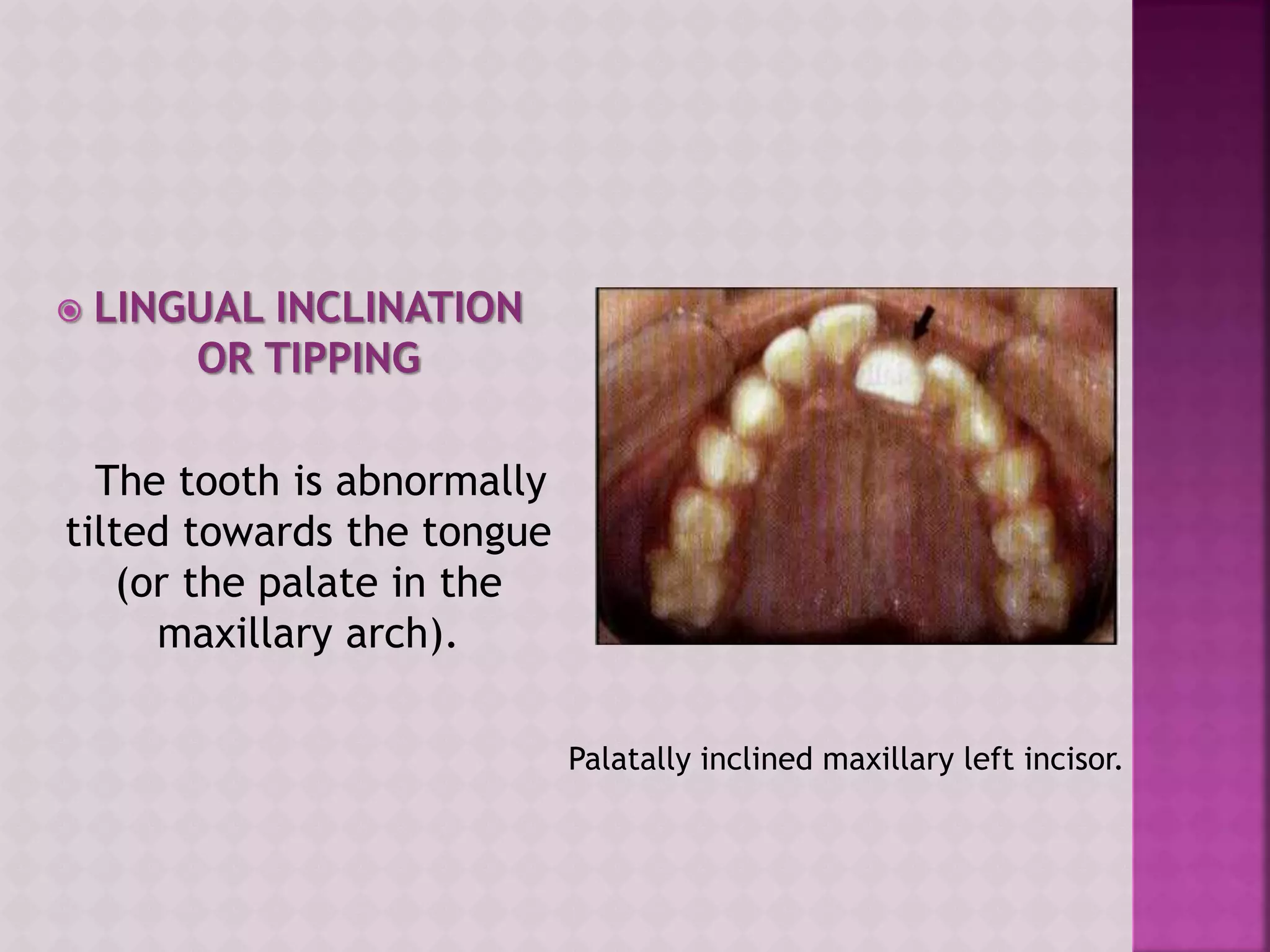 LINGUAL INCLINATION OR TIPPING

The tooth is abnormally tilted towards the tongue (or the palate in the maxillary arch).

Palatally inclined maxillary left incisor.